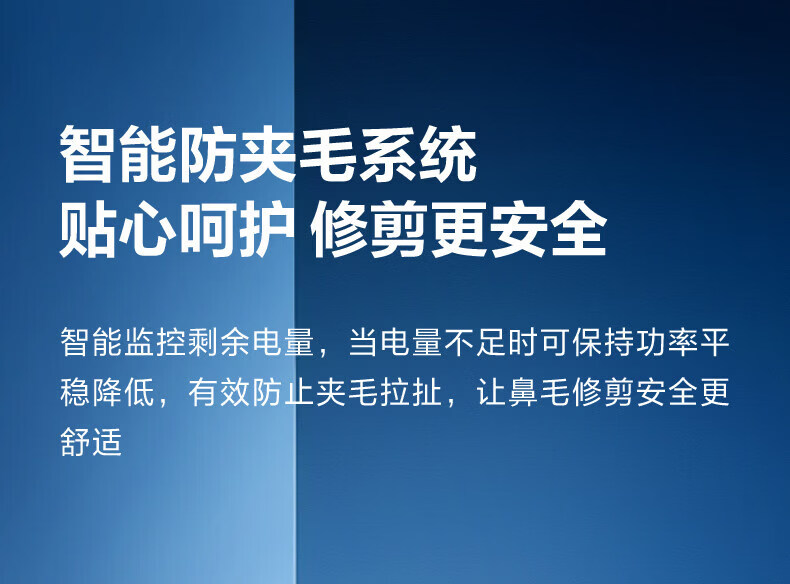 智能防夹毛系统
贴心呵护 修剪更安全

智能监控剩余电量，当电量不足时可保持功率平稳降低，有效防止夹毛拉扯，让鼻毛修剪安全更舒适